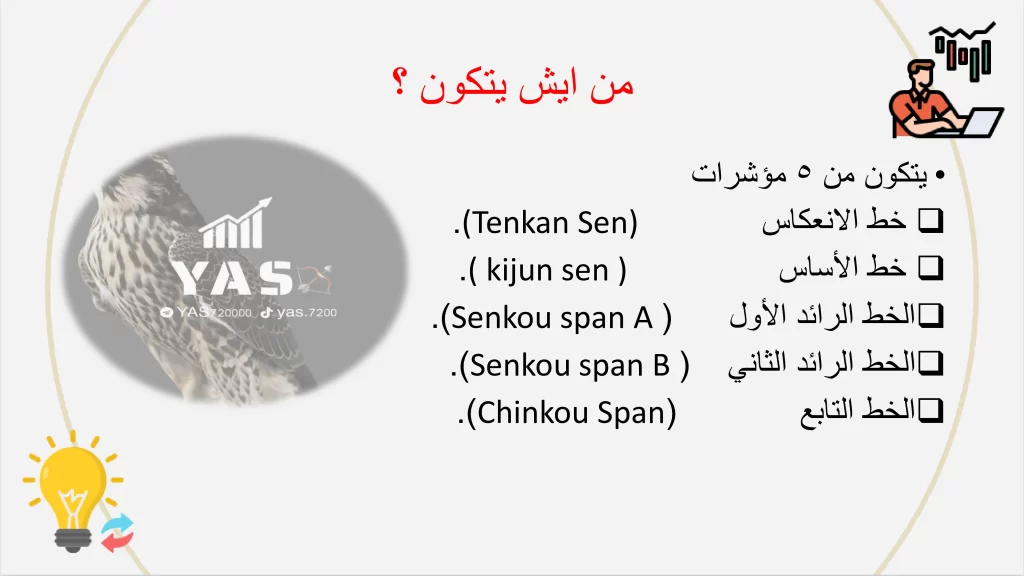 من ايش يتكون ؟

• يتكون من ٥ مؤشرات

❑ خط الانعكاس (Tenkan Sen).

❑ خط الأساس ( kijun sen ).

❑الخط الرائد الأول ( Senkou span A).

❑الخط الرائد الثاني ( Senkou span B).

❑الخط التابع (Chinkou Span).

YAS

YAS720000 yas.7200